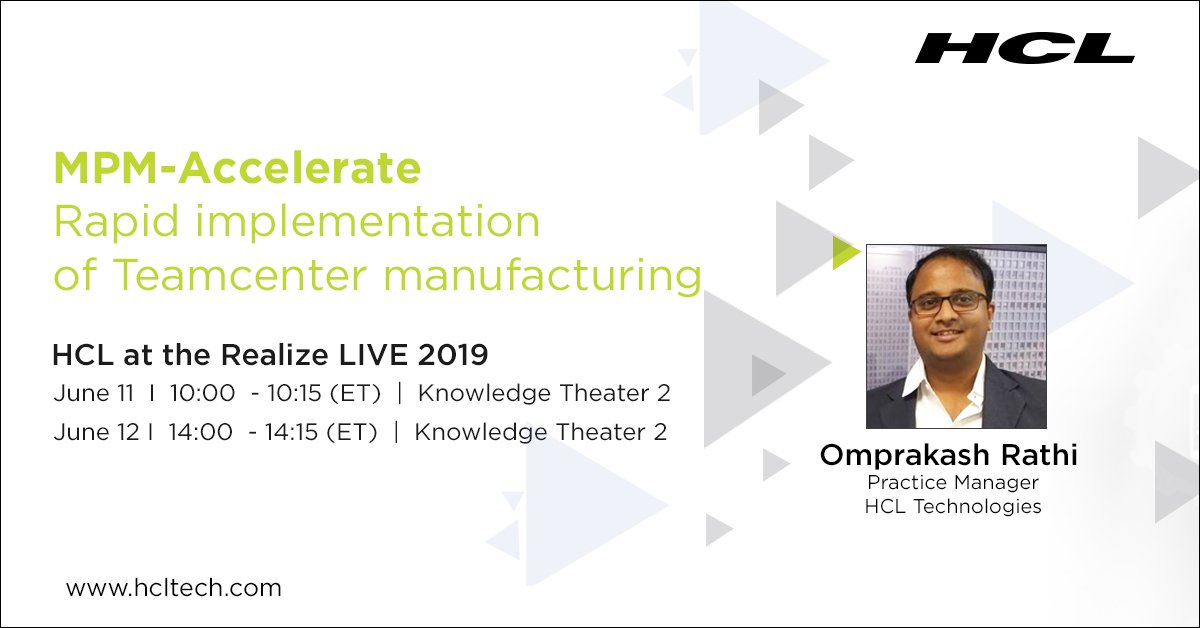 HCL

MPM-Accelerate
Rapid implementation of Teamcenter manufacturing

HCL at the Realize LIVE 2019
June 11 I 10:00 - 10:15 (ET) | Knowledge Theater 2
June 12 I 14:00 - 14:15 (ET) | Knowledge Theater 2

Omprakash Rathi
Practice Manager
HCL Technologies

www.hcltech.com